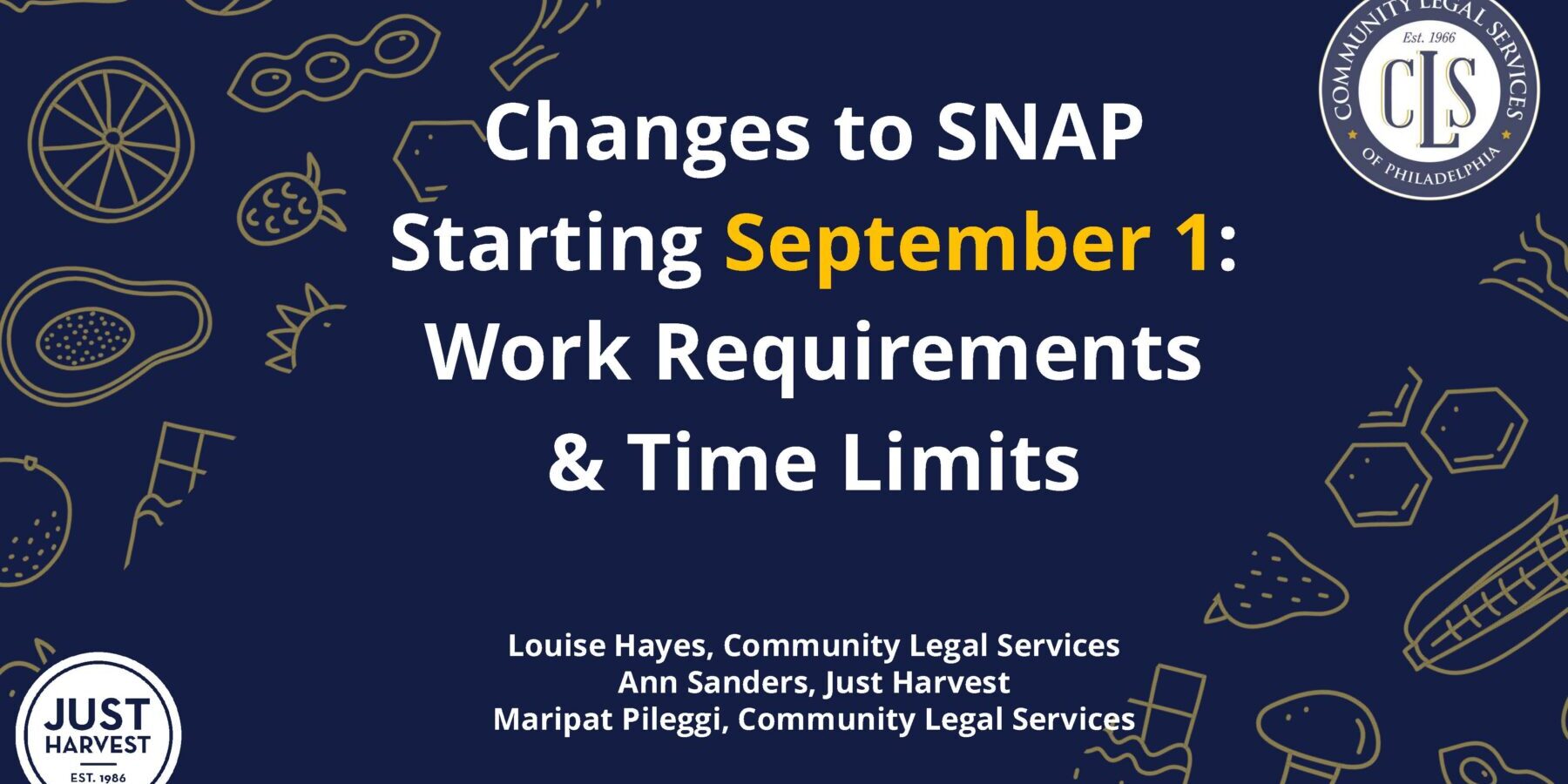 COMMUNITY LEGAL SERVICES
Est. 1966
CLS
OF PHILADELPHIA

Changes to SNAP Starting September 1: Work Requirements & Time Limits

Louise Hayes, Community Legal Services
Ann Sanders, Just Harvest
Maripat Pileggi, Community Legal Services

JUST HARVEST
EST. 1986